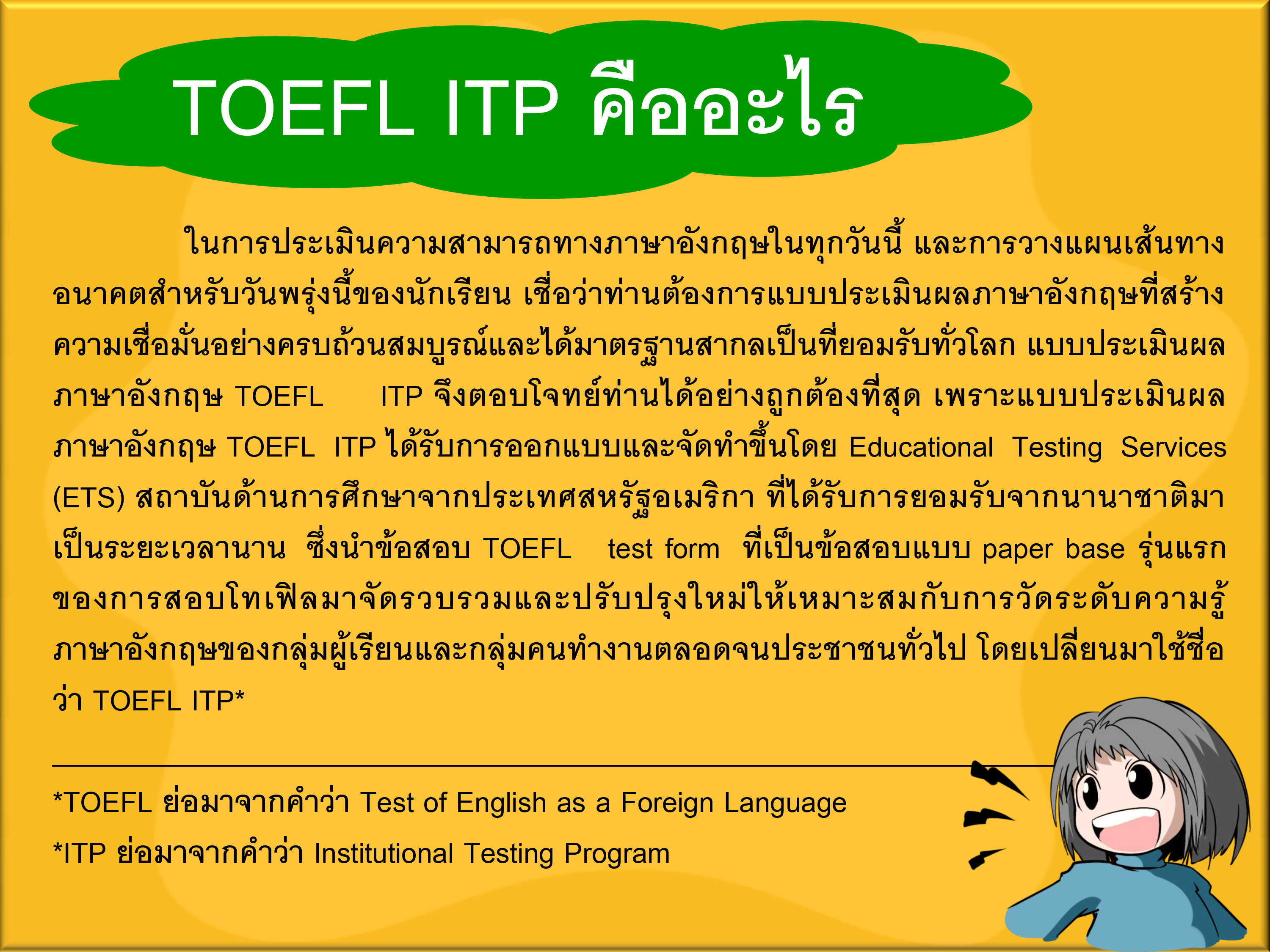 TOEFL ITP คืออะไร

ในการประเมินความสามารถทางภาษาอังกฤษในทุกวันนี้ และการวางแผนเส้นทางอนาคตสำหรับวันพรุ่งนี้ของนักเรียน เชื่อว่าท่านต้องการแบบประเมินผลภาษาอังกฤษที่สร้างความเชื่อมั่นอย่างครบถ้วนสมบูรณ์และได้มาตรฐานสากลเป็นที่ยอมรับทั่วโลก แบบประเมินผลภาษาอังกฤษ TOEFL ITP จึงตอบโจทย์ท่านได้อย่างถูกต้องที่สุด เพราะแบบประเมินผลภาษาอังกฤษ TOEFL ITP ได้รับการออกแบบและจัดทำขึ้นโดย Educational Testing Services (ETS) สถาบันด้านการศึกษาจากประเทศสหรัฐอเมริกา ที่ได้รับการยอมรับจากนานาชาติมาเป็นระยะเวลานาน ซึ่งนำข้อสอบ TOEFL test form ที่เป็นข้อสอบแบบ paper base รุ่นแรกของการสอบโทเฟิลมาจัดรวบรวมและปรับปรุงใหม่ให้เหมาะสมกับการวัดระดับความรู้ภาษาอังกฤษของกลุ่มผู้เรียนและกลุ่มคนทำงานตลอดจนประชาชนทั่วไป โดยเปลี่ยนมาใช้ชื่อว่า TOEFL ITP*

*TOEFL ย่อมาจากคำว่า Test of English as a Foreign Language

*ITP ย่อมาจากคำว่า Institutional Testing Program